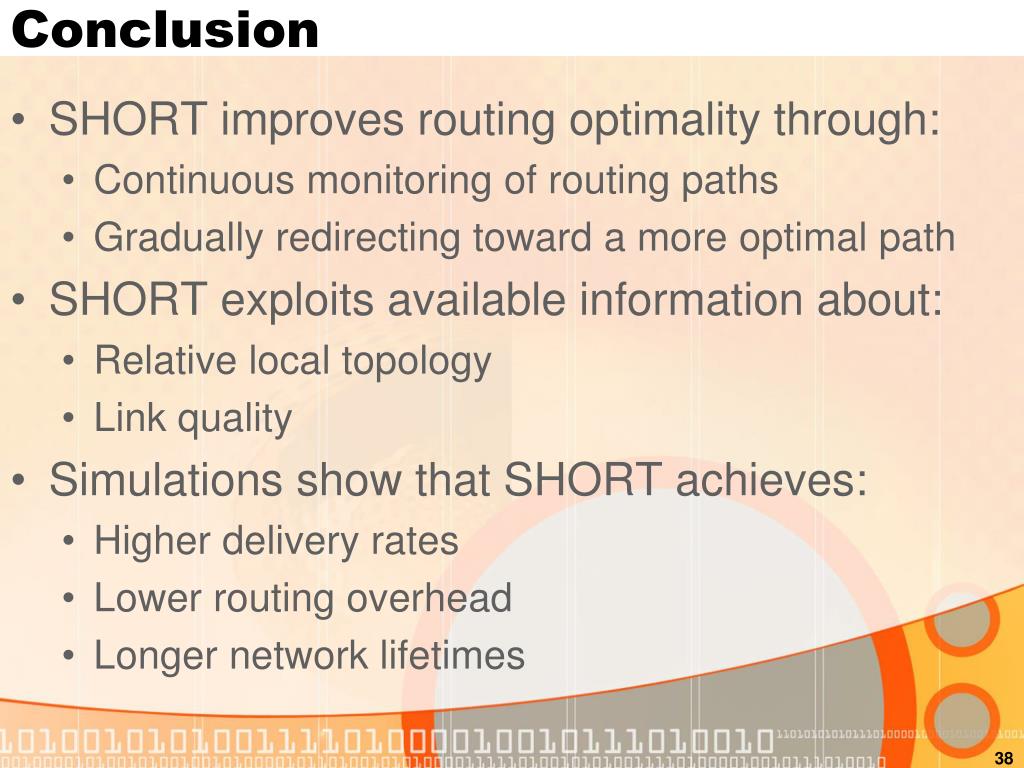 Conclusion

• SHORT improves routing optimality through:
  • Continuous monitoring of routing paths
  • Gradually redirecting toward a more optimal path
• SHORT exploits available information about:
  • Relative local topology
  • Link quality
• Simulations show that SHORT achieves:
  • Higher delivery rates
  • Lower routing overhead
  • Longer network lifetimes

38